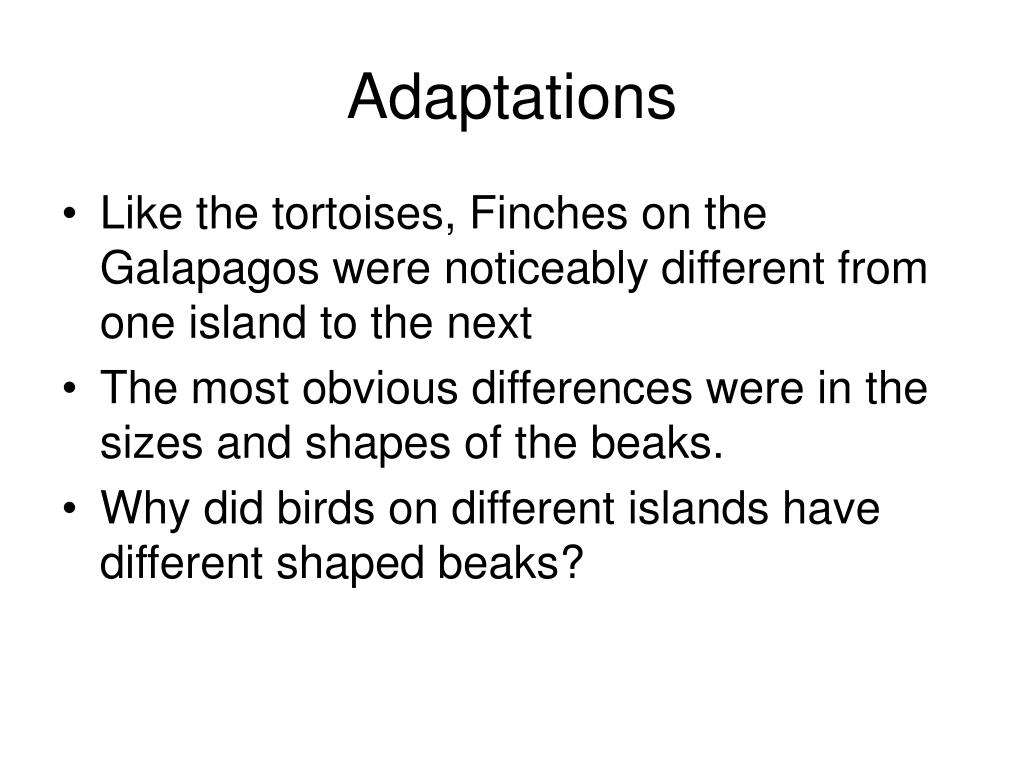 Adaptations

• Like the tortoises, Finches on the Galapagos were noticeably different from one island to the next
• The most obvious differences were in the sizes and shapes of the beaks.
• Why did birds on different islands have different shaped beaks?